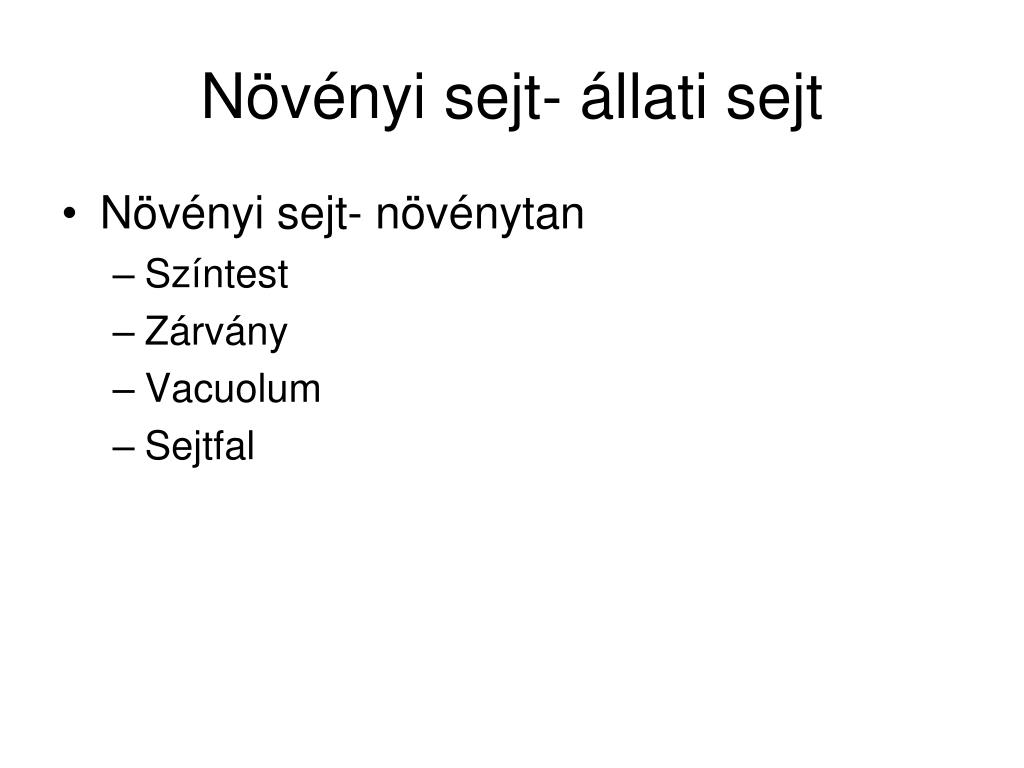 Növényi sejt- állati sejt

• Növényi sejt- növénytan
– Színtest
– Zárvány
– Vacuolum
– Sejtfal